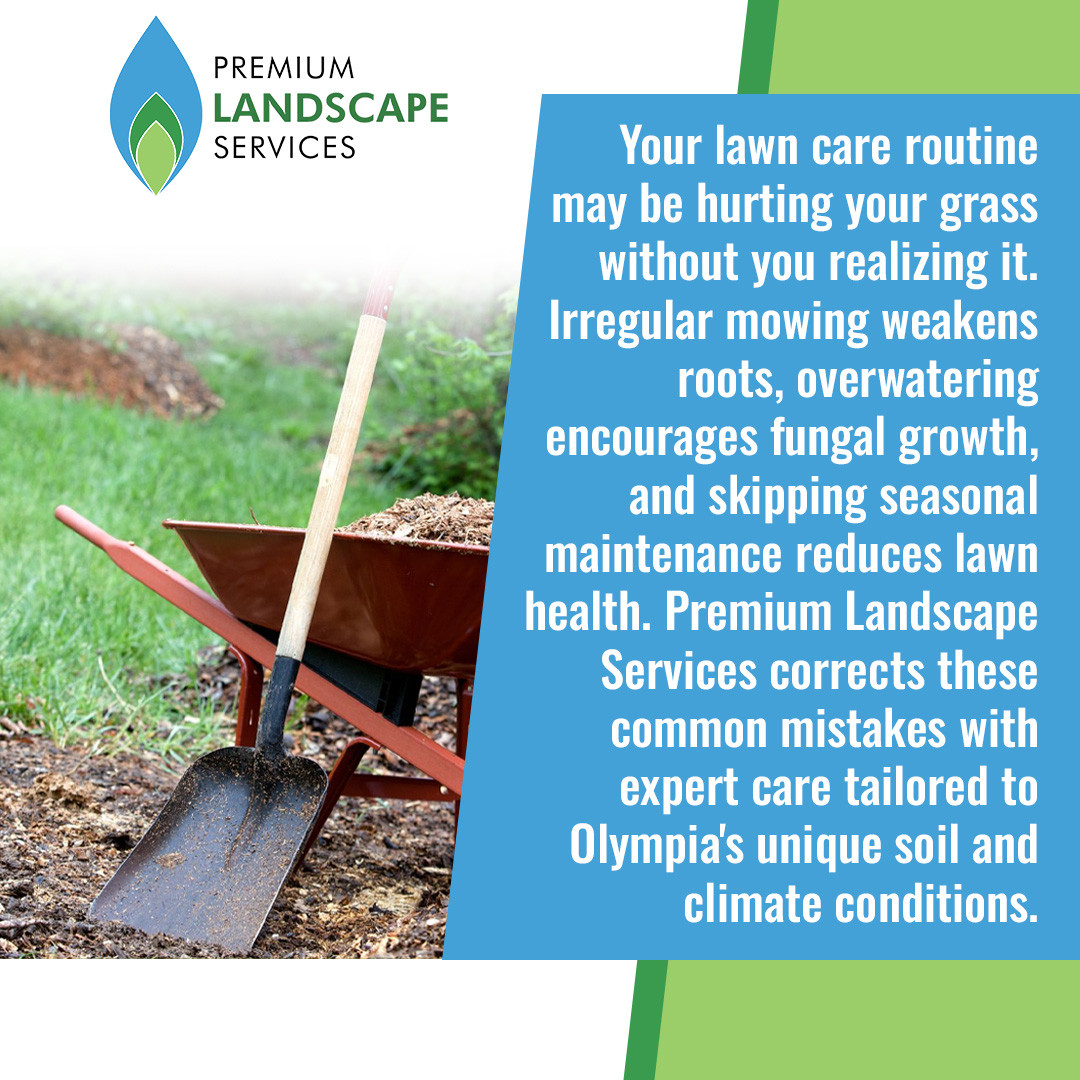 PREMIUM
LANDSCAPE
SERVICES

Your lawn care routine may be hurting your grass without you realizing it. Irregular mowing weakens roots, overwatering encourages fungal growth, and skipping seasonal maintenance reduces lawn health. Premium Landscape Services corrects these common mistakes with expert care tailored to Olympia's unique soil and climate conditions.